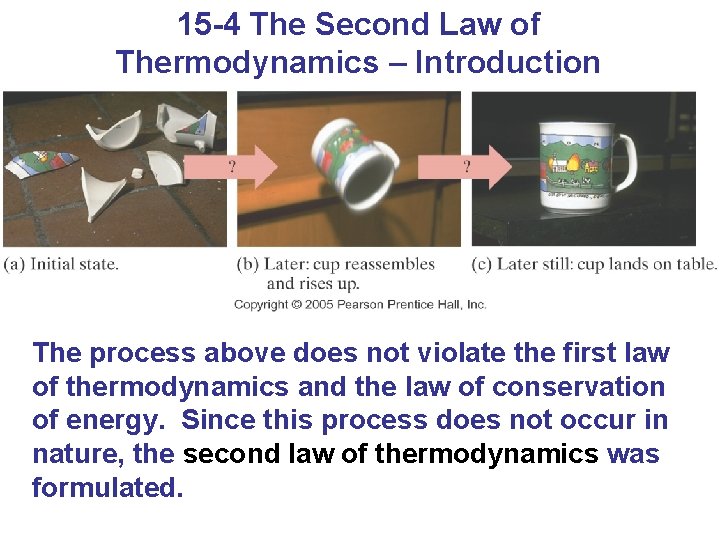 15-4 The Second Law of Thermodynamics – Introduction

?

?

(a) Initial state.

(b) Later: cup reassembles and rises up.

(c) Later still: cup lands on table.

Copyright © 2005 Pearson Prentice Hall, Inc.

The process above does not violate the first law of thermodynamics and the law of conservation of energy. Since this process does not occur in nature, the second law of thermodynamics was formulated.